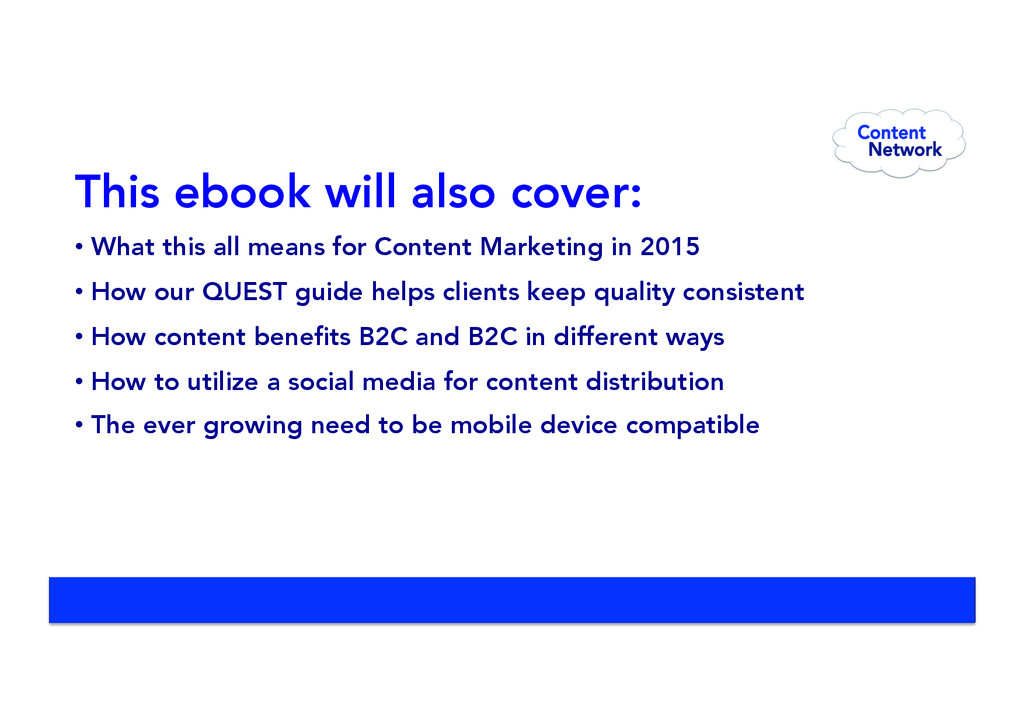 Content Network

This ebook will also cover:

• What this all means for Content Marketing in 2015
• How our QUEST guide helps clients keep quality consistent
• How content benefits B2C and B2C in different ways
• How to utilize a social media for content distribution
• The ever growing need to be mobile device compatible